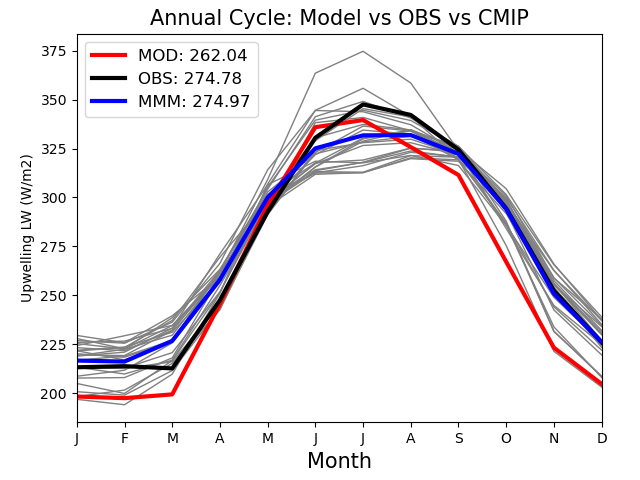 Annual Cycle: Model vs OBS vs CMIP

MOD: 262.04
OBS: 274.78
MMM: 274.97

Upwelling LW (W/m2)

375
350
325
300
275
250
225
200

J F M A M J J A S O N D

Month